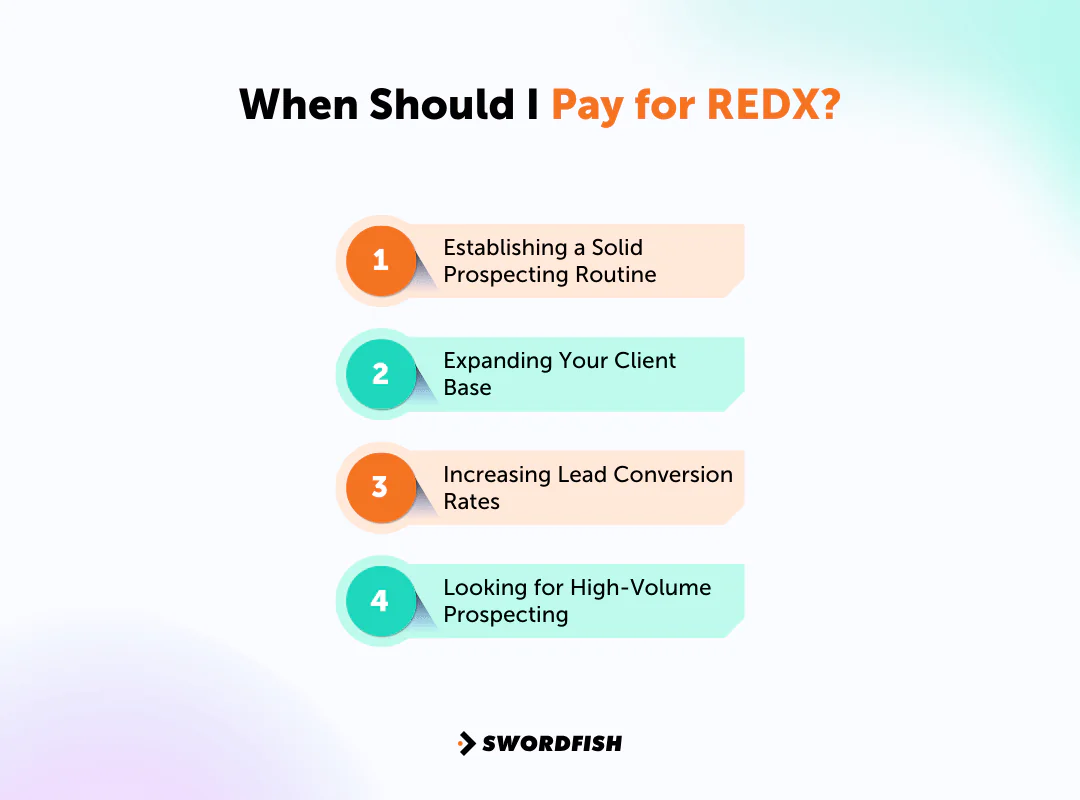 When Should I Pay for REDX?

1 Establishing a Solid Prospecting Routine

2 Expanding Your Client Base

3 Increasing Lead Conversion Rates

4 Looking for High-Volume Prospecting

SWORDFISH